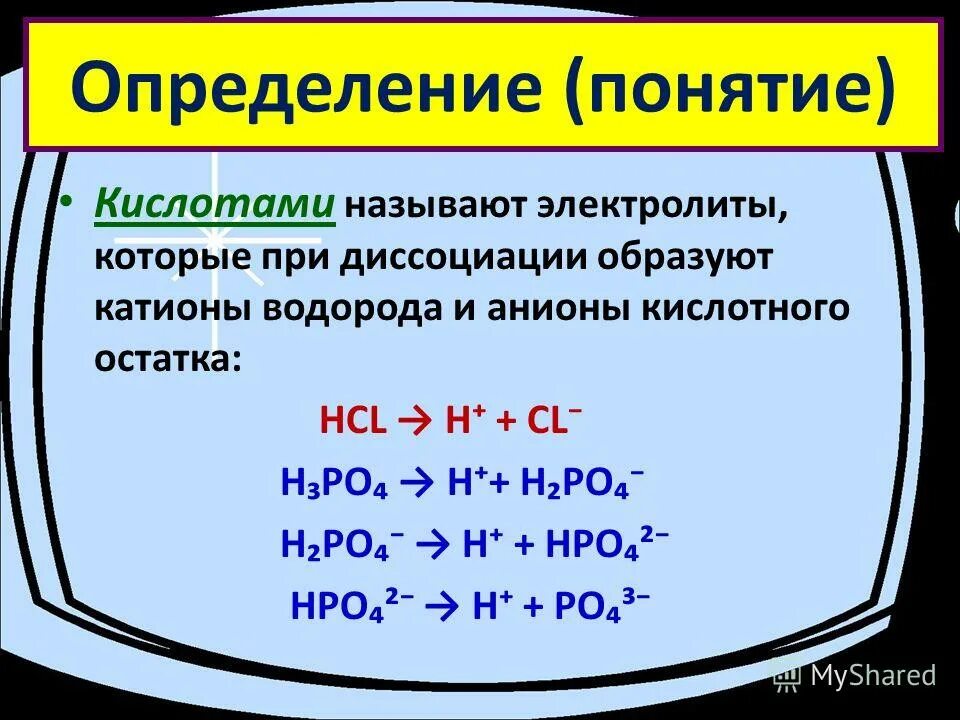 Определение (понятие)

• Кислотами называют электролиты, которые при диссоциации образуют катионы водорода и анионы кислотного остатка:

$HCL \rightarrow H^+ + CL^-$

$H_3PO_4 \rightarrow H^+ + H_2PO_4^-$

$H_2PO_4^- \rightarrow H^+ + HPO_4^{2-}$

$HPO_4^{2-} \rightarrow H^+ + PO_4^{3-}$

MyShared